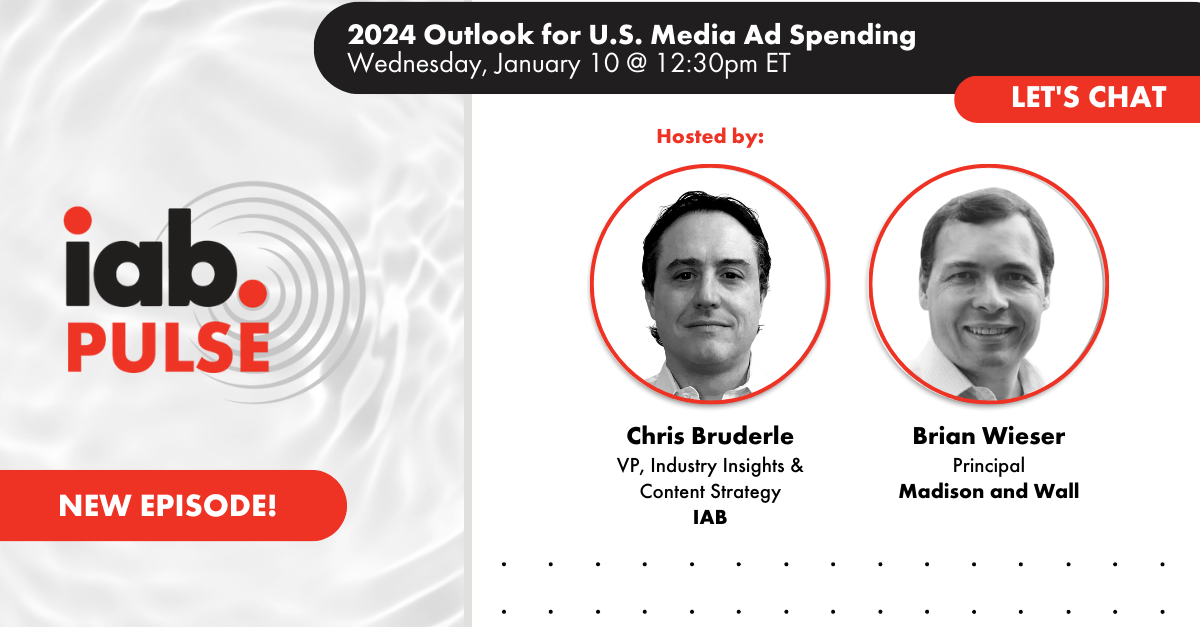 2024 Outlook for U.S. Media Ad Spending
Wednesday, January 10 @ 12:30pm ET

LET'S CHAT

iab.
PULSE

NEW EPISODE!

Hosted by:

Chris Bruderle
VP, Industry Insights & Content Strategy
IAB

Brian Wieser
Principal
Madison and Wall